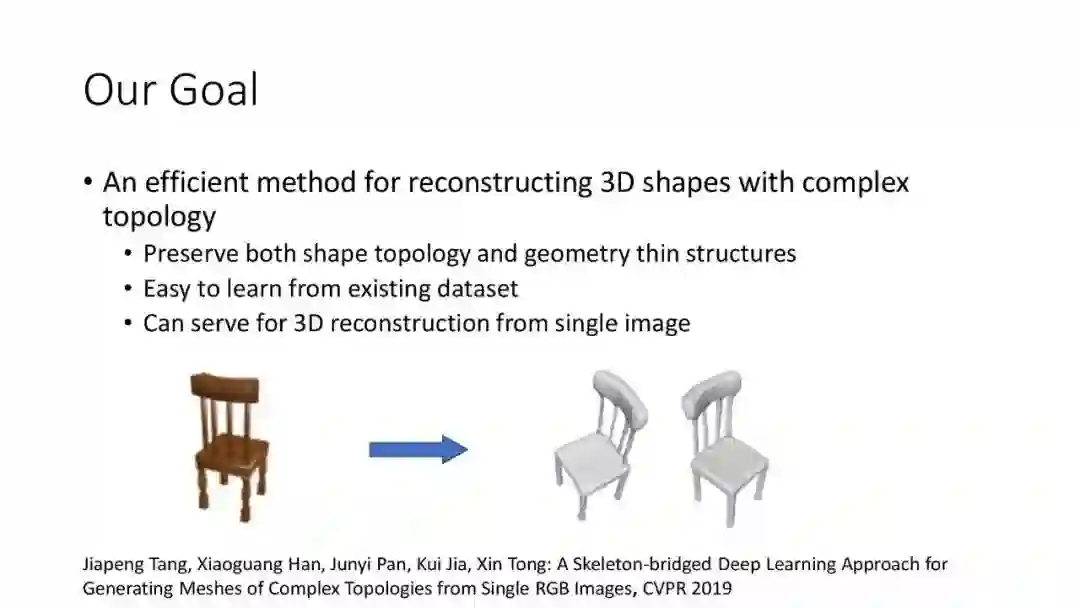 Our Goal

• An efficient method for reconstructing 3D shapes with complex topology
  • Preserve both shape topology and geometry thin structures
  • Easy to learn from existing dataset
  • Can serve for 3D reconstruction from single image

Jiapeng Tang, Xiaoguang Han, Junyi Pan, Kui Jia, Xin Tong: A Skeleton-bridged Deep Learning Approach for Generating Meshes of Complex Topologies from Single RGB Images, CVPR 2019